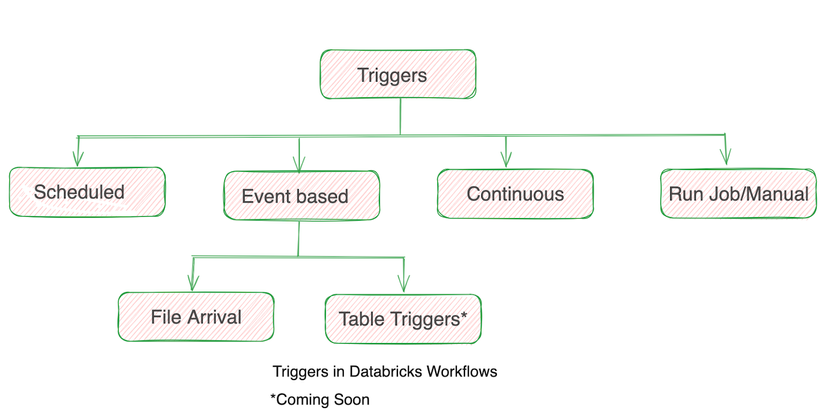 Triggers

Scheduled

Event based

Continuous

Run Job/Manual

File Arrival

Table Triggers*

Triggers in Databricks Workflows

*Coming Soon